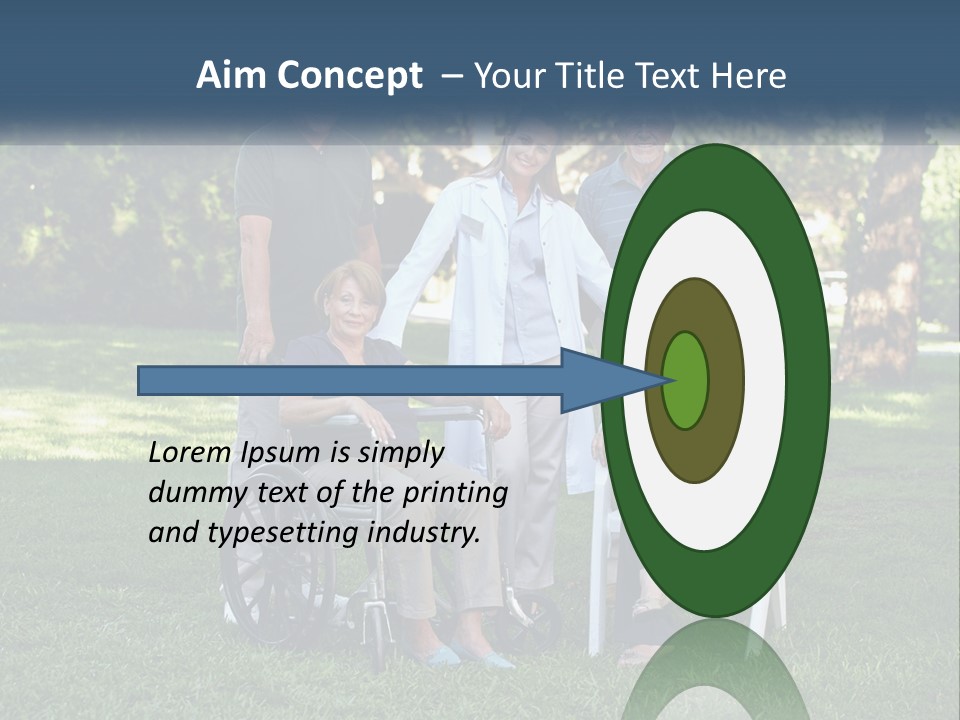 Aim Concept – Your Title Text Here

Lorem Ipsum is simply dummy text of the printing and typesetting industry.